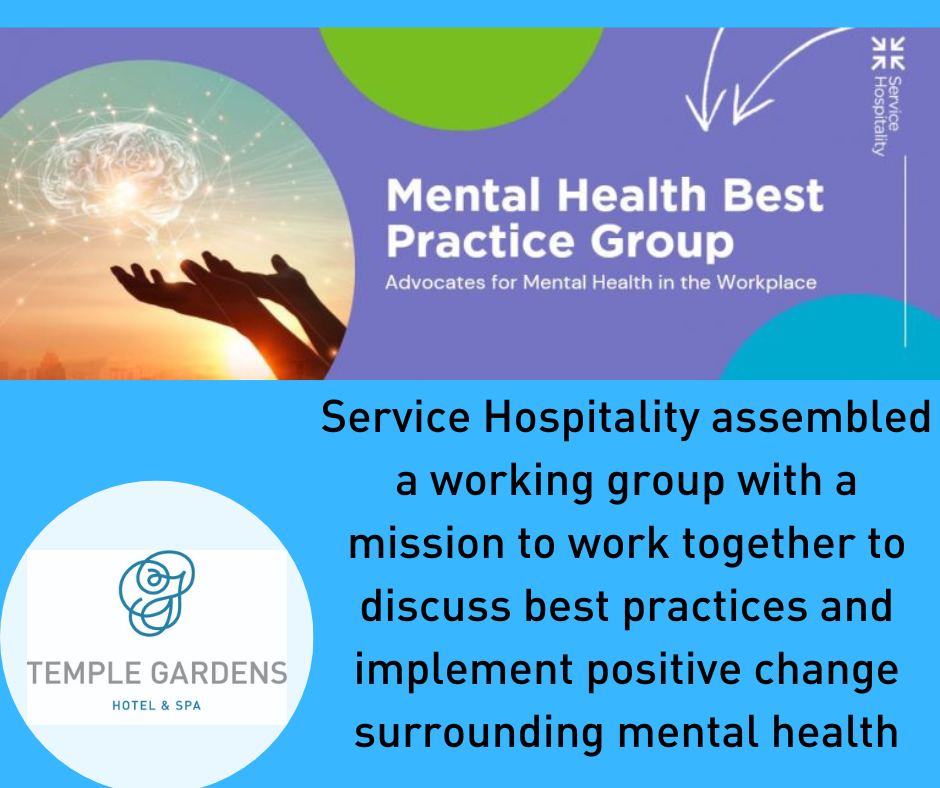 Service Hospitality

Mental Health Best Practice Group

Advocates for Mental Health in the Workplace

Service Hospitality assembled a working group with a mission to work together to discuss best practices and implement positive change surrounding mental health

TEMPLE GARDENS
HOTEL & SPA